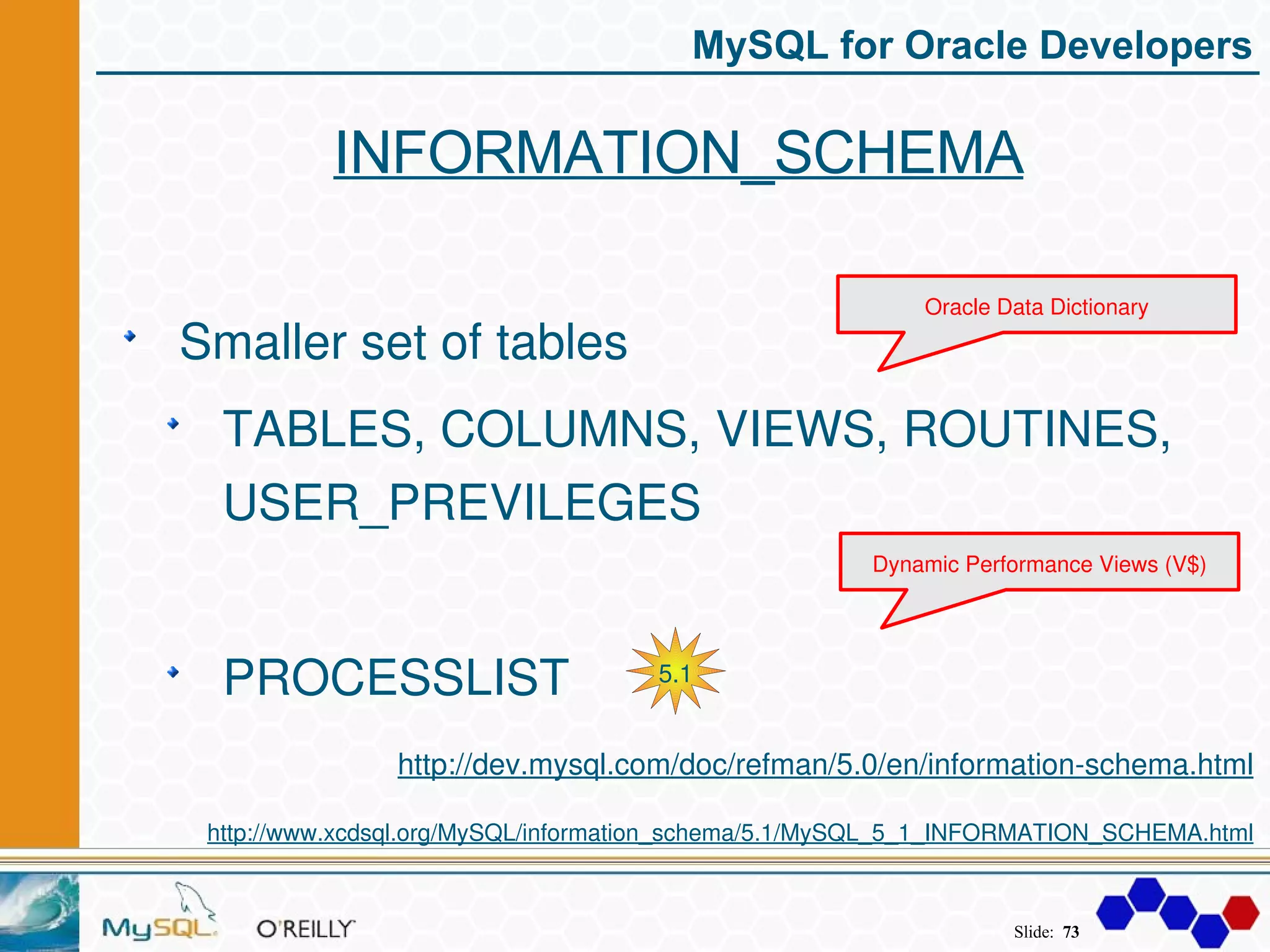 MySQL for Oracle Developers

INFORMATION_SCHEMA

Oracle Data Dictionary

Smaller set of tables

TABLES, COLUMNS, VIEWS, ROUTINES, USER_PREVILEGES

Dynamic Performance Views (V$)

PROCESSLIST

5.1

http://dev.mysql.com/doc/refman/5.0/en/information-schema.html

http://www.xcdsql.org/MySQL/information_schema/5.1/MySQL_5_1_INFORMATION_SCHEMA.html

MySQL

O'REILLY

Slide: 73